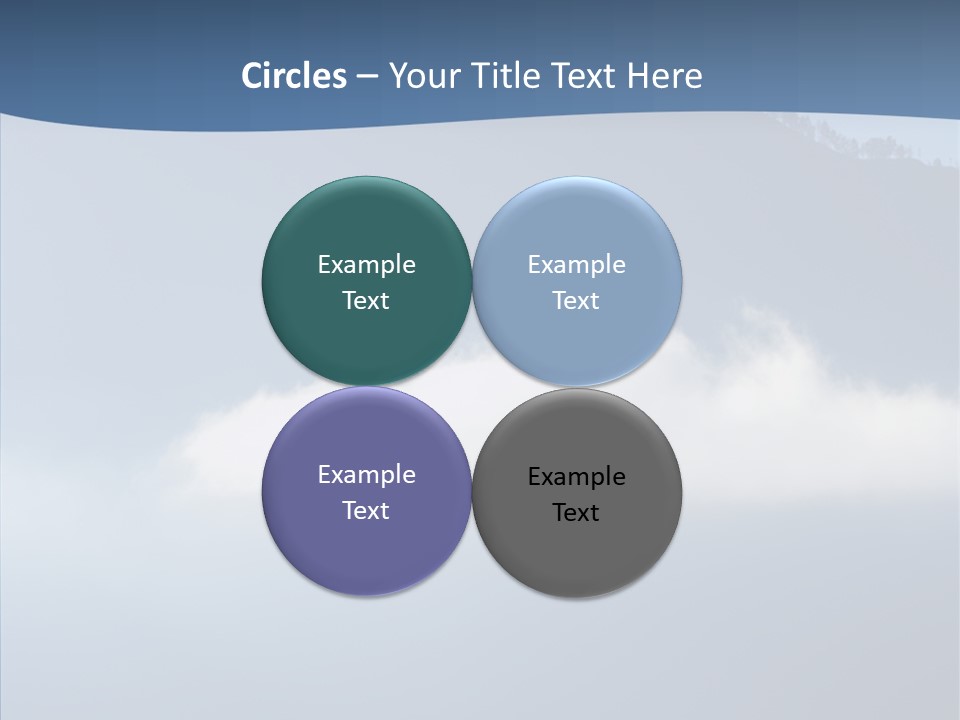 Circles – Your Title Text Here

Example Text

Example Text

Example Text

Example Text